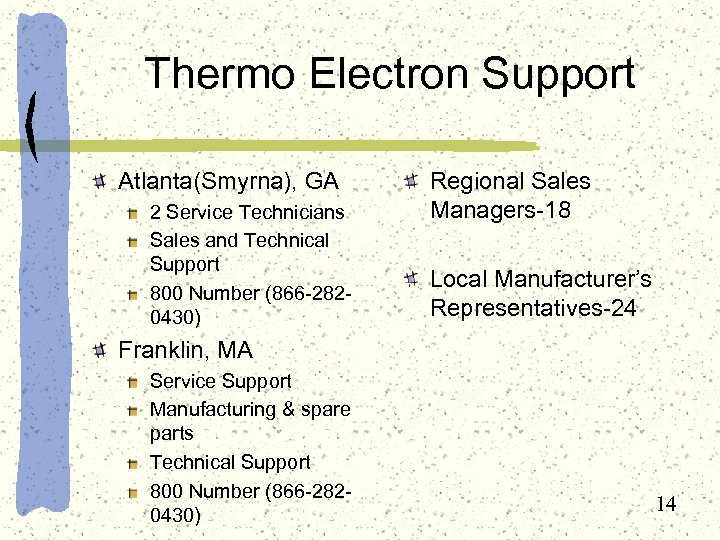 Thermo Electron Support

Atlanta(Smyrna), GA

2 Service Technicians

Sales and Technical Support

800 Number (866-282-0430)

Franklin, MA

Service Support

Manufacturing & spare parts

Technical Support

800 Number (866-282-0430)

Regional Sales Managers-18

Local Manufacturer's Representatives-24

14